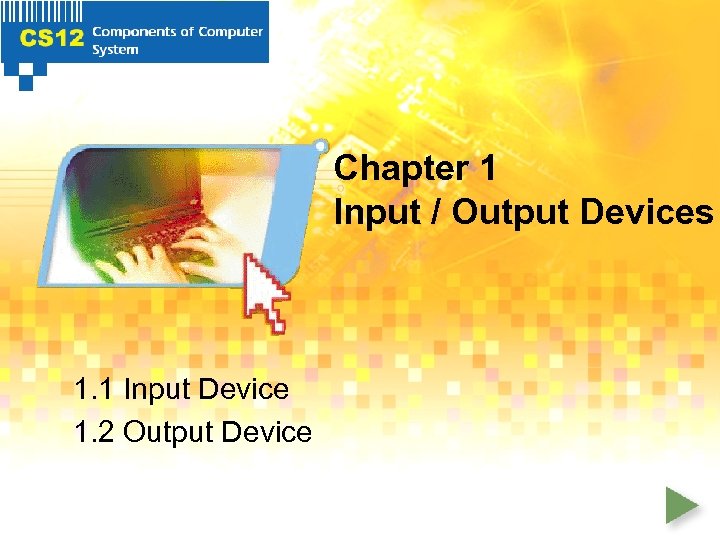 CS12 Components of Computer System

Chapter 1
Input / Output Devices

1.1 Input Device
1.2 Output Device